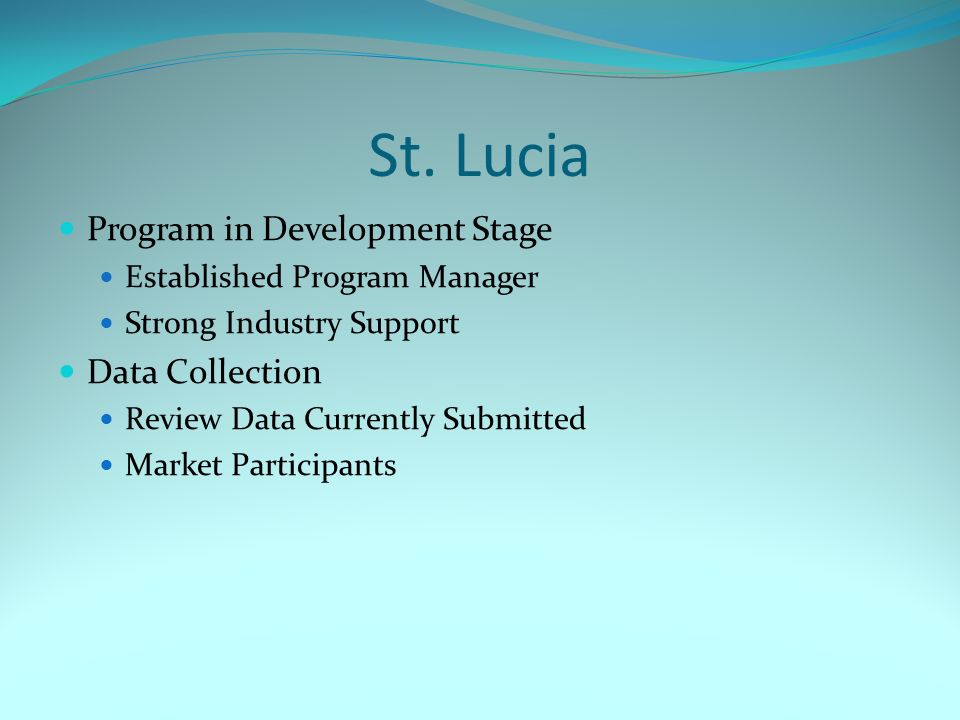 St. Lucia

- Program in Development Stage
  - Established Program Manager
  - Strong Industry Support
- Data Collection
  - Review Data Currently Submitted
  - Market Participants